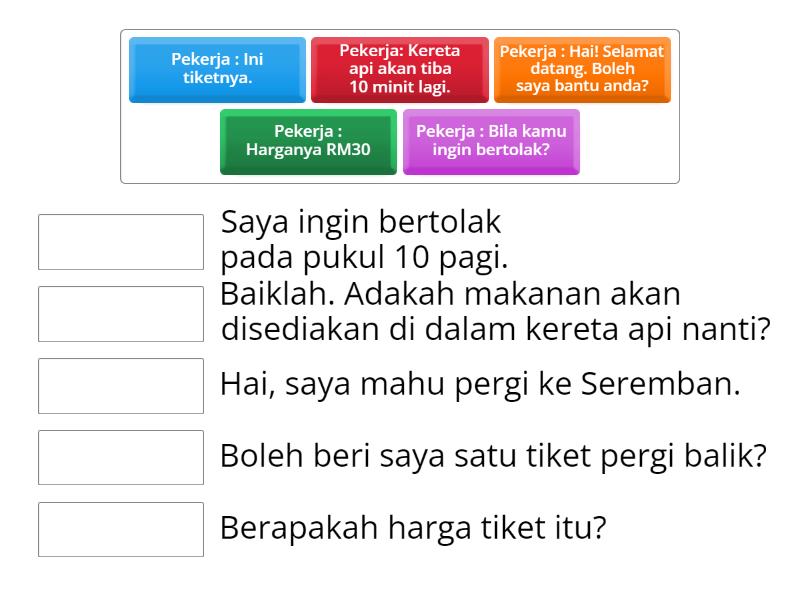 Pekerja : Ini tiketnya.

Pekerja: Kereta api akan tiba 10 minit lagi.

Pekerja : Hai! Selamat datang. Boleh saya bantu anda?

Pekerja : Harganya RM30

Pekerja : Bila kamu ingin bertolak?

Saya ingin bertolak pada pukul 10 pagi.

Baiklah. Adakah makanan akan disediakan di dalam kereta api nanti?

Hai, saya mahu pergi ke Seremban.

Boleh beri saya satu tiket pergi balik?

Berapakah harga tiket itu?